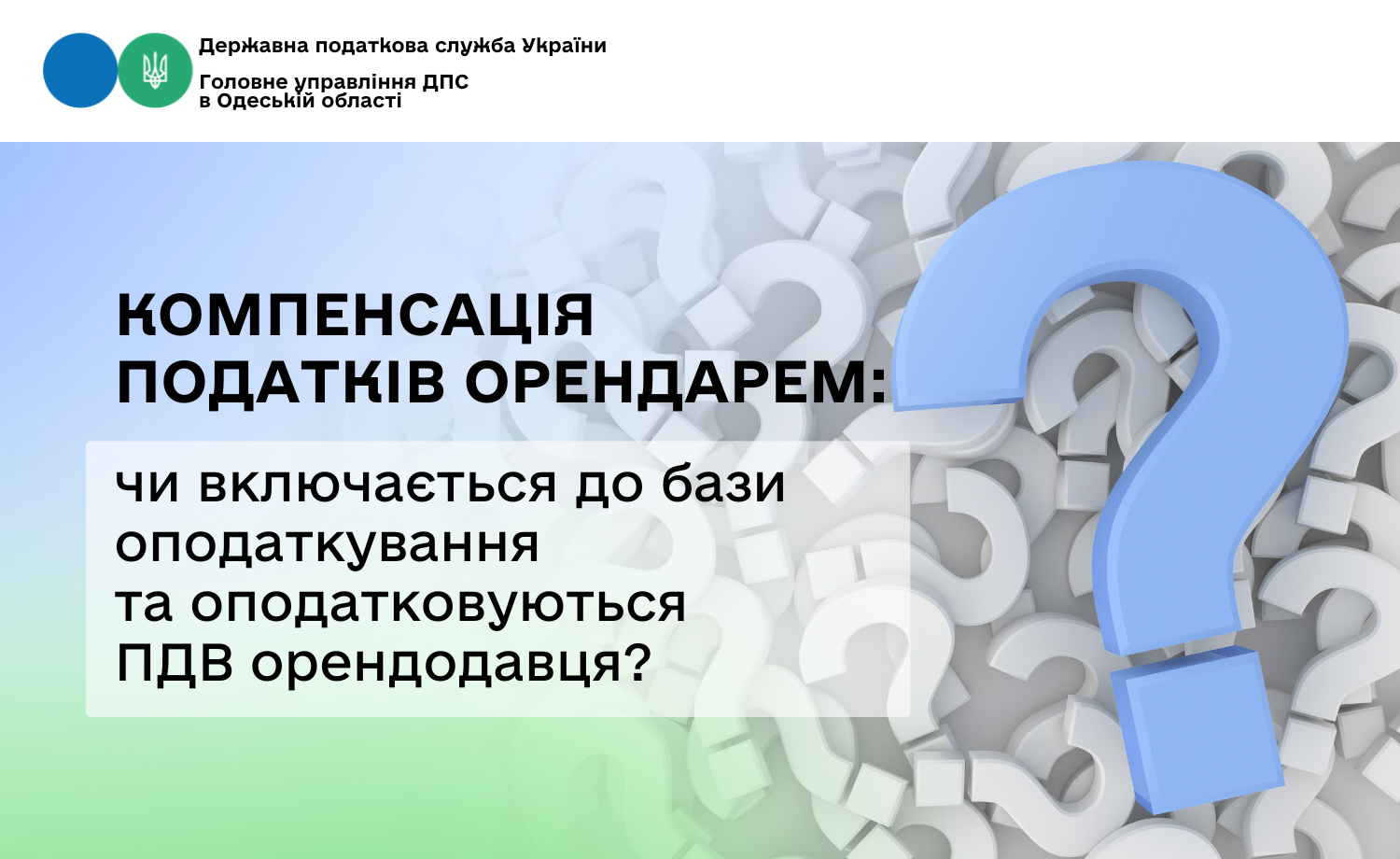 Державна податкова служба України

Головне управління ДПС
в Одеській області

КОМПЕНСАЦІЯ ПОДАТКІВ ОРЕНДАРЕМ:

чи включається до бази оподаткування та оподатковуються ПДВ орендодавця?